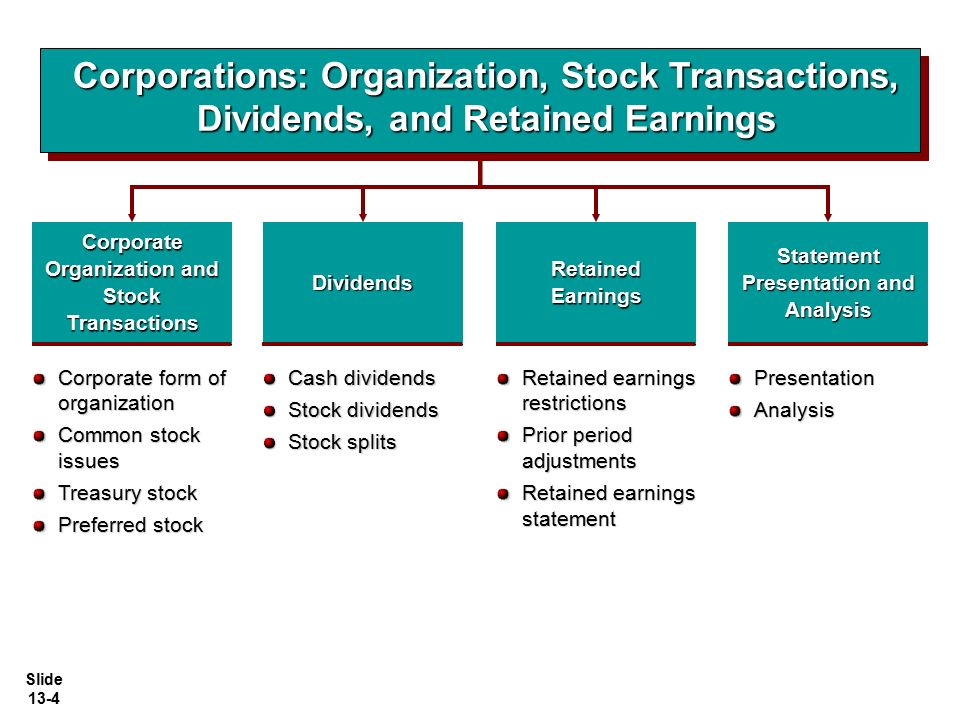 Corporations: Organization, Stock Transactions, Dividends, and Retained Earnings

Corporate Organization and Stock Transactions

- Corporate form of organization
- Common stock issues
- Treasury stock
- Preferred stock

Dividends

- Cash dividends
- Stock dividends
- Stock splits

Retained Earnings

- Retained earnings restrictions
- Prior period adjustments
- Retained earnings statement

Statement Presentation and Analysis

- Presentation
- Analysis

Slide 13-4